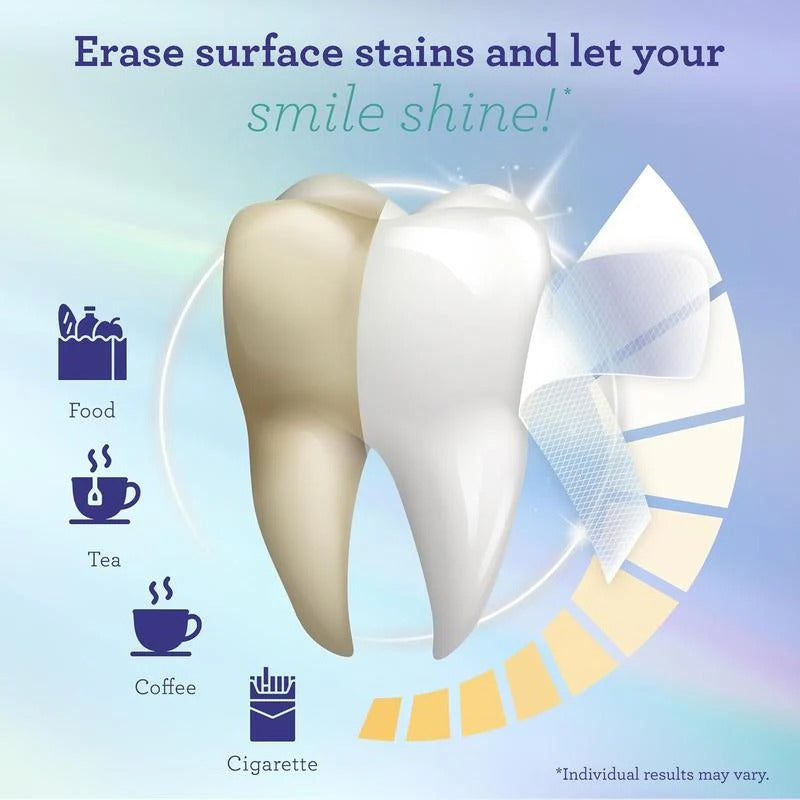 Erase surface stains and let your smile shine!*

Food

Tea

Coffee

Cigarette

*Individual results may vary.